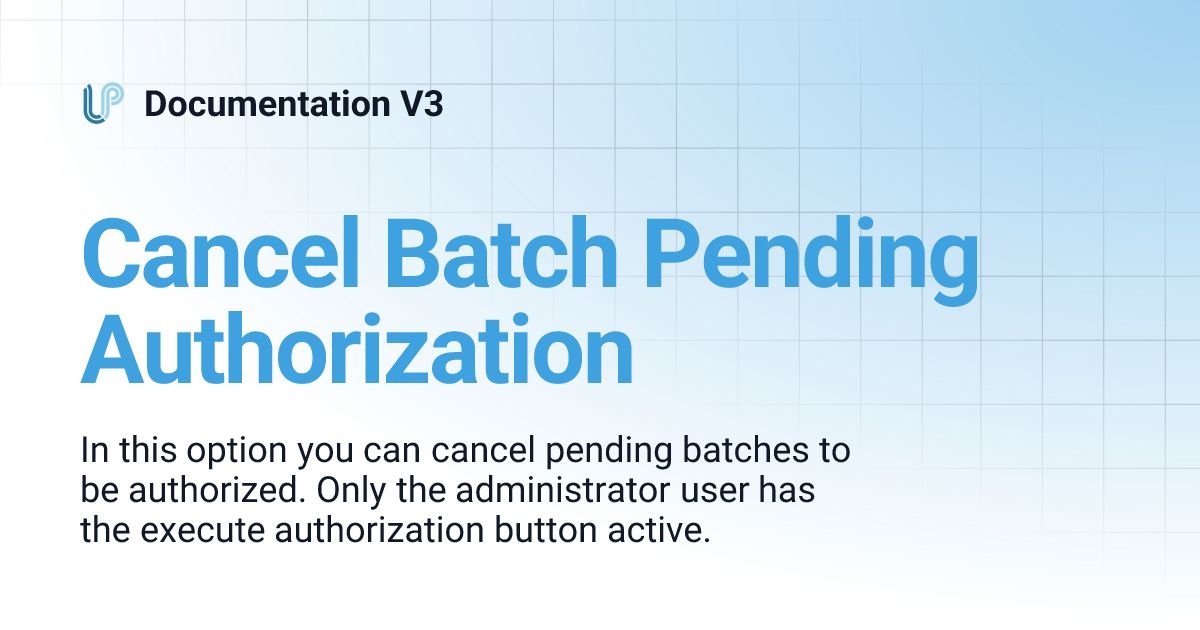 Documentation V3

Cancel Batch Pending Authorization

In this option you can cancel pending batches to be authorized. Only the administrator user has the execute authorization button active.